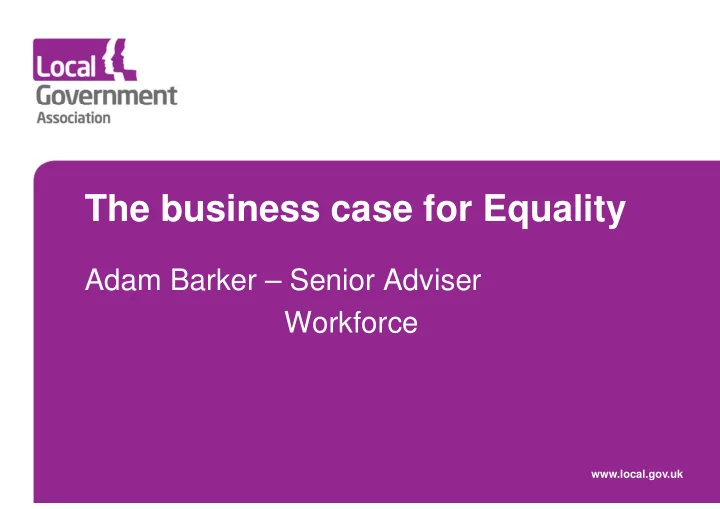 Local Government Association

The business case for Equality

Adam Barker – Senior Adviser
Workforce

www.local.gov.uk